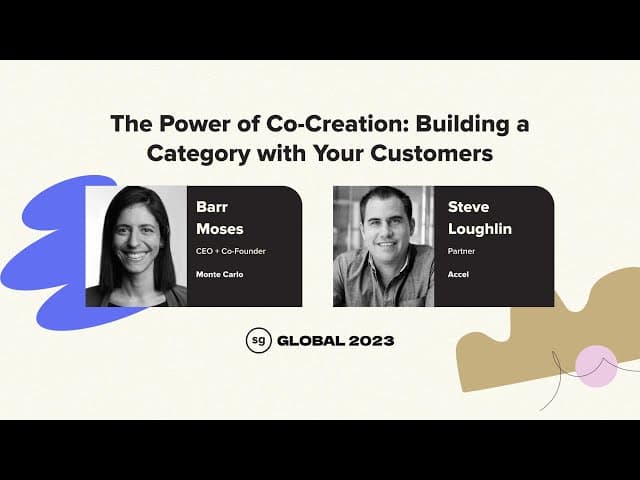 The Power of Co-Creation: Building a Category with Your Customers

Barr Moses
CEO + Co-Founder
Monte Carlo

Steve Loughlin
Partner
Accel

sg GLOBAL 2023